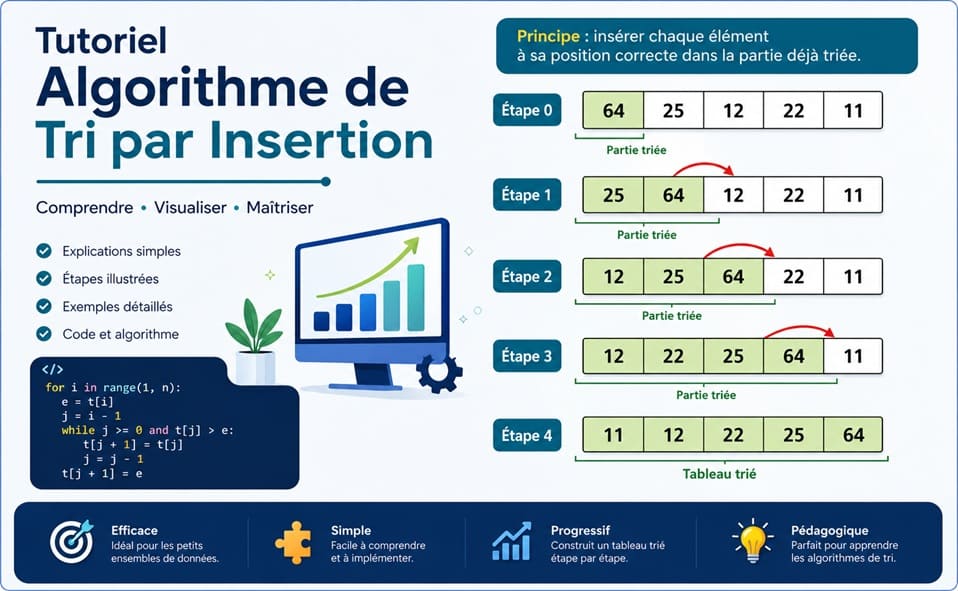 Tutoriel
Algorithme de
Tri par Insertion

Comprendre • Visualiser • Maîtriser

Explications simples
Étapes illustrées
Exemples détaillés
Code et algorithme

</>
for i in range(1, n):
    e = t[i]
    j = i - 1
    while j >= 0 and t[j] > e:
        t[j + 1] = t[j]
        j = j - 1
    t[j + 1] = e

Principe : insérer chaque élément à sa position correcte dans la partie déjà triée.

Étape 0

| 64 | 25 | 12 | 22 | 11 |
|---|---|---|---|---|

Partie triée

Étape 1

| 25 | 64 | 12 | 22 | 11 |
|---|---|---|---|---|

Partie triée

Étape 2

| 12 | 25 | 64 | 22 | 11 |
|---|---|---|---|---|

Partie triée

Étape 3

| 12 | 22 | 25 | 64 | 11 |
|---|---|---|---|---|

Partie triée

Étape 4

| 11 | 12 | 22 | 25 | 64 |
|---|---|---|---|---|

Tableau trié

Efficace
Idéal pour les petits ensembles de données.

Simple
Facile à comprendre et à implémenter.

Progressif
Construit un tableau trié étape par étape.

Pédagogique
Parfait pour apprendre les algorithmes de tri.